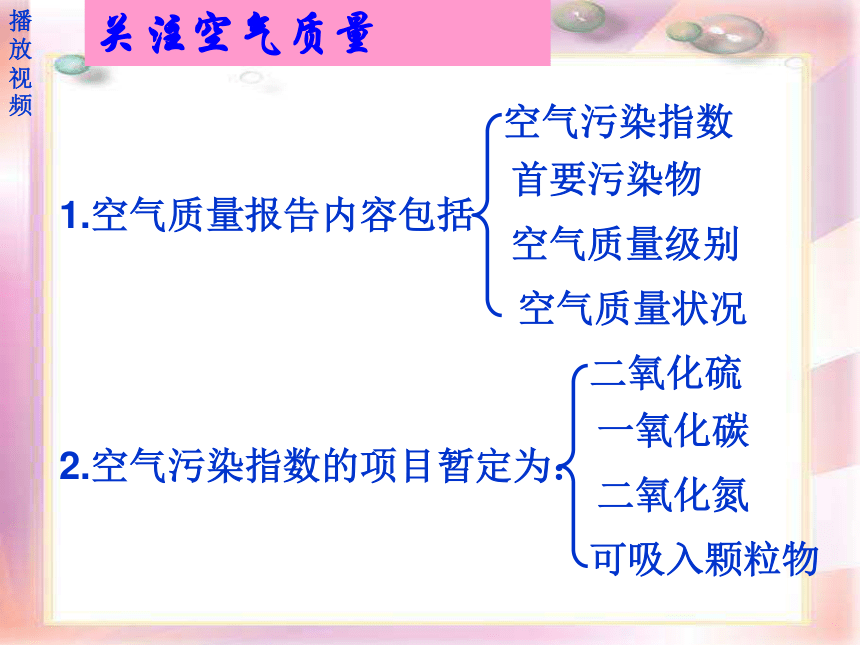 播放视频

关注空气质量

1.空气质量报告内容包括
空气污染指数
首要污染物
空气质量级别
空气质量状况

2.空气污染指数的项目暂定为:
二氧化硫
一氧化碳
二氧化氮
可吸入颗粒物